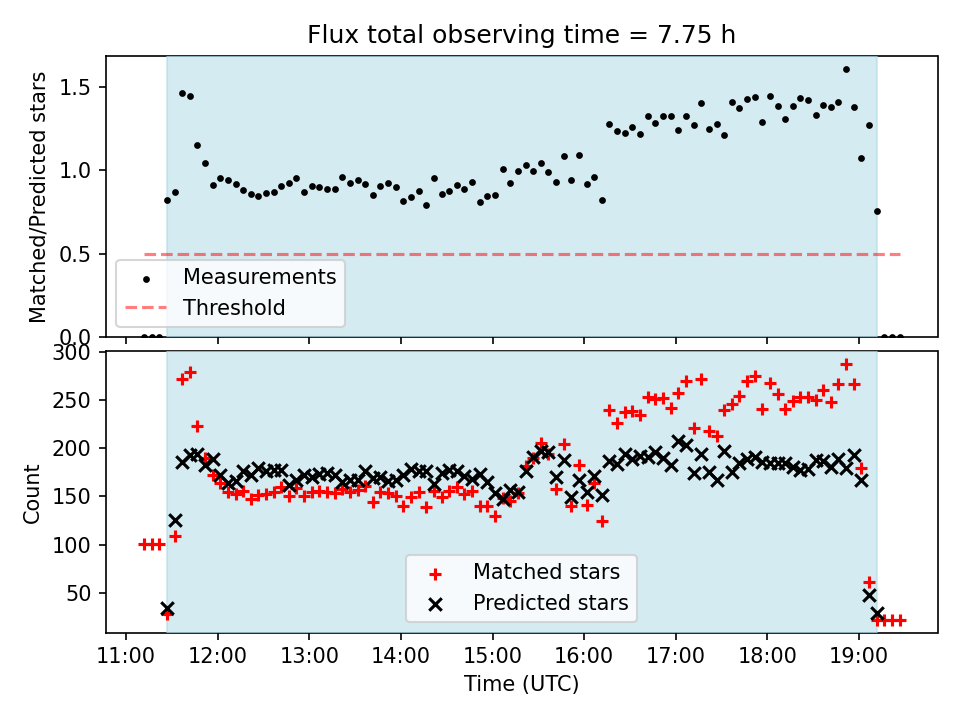 Flux total observing time = 7.75 h

Matched/Predicted stars

1.5
1.0
0.5
0.0

Measurements
Threshold

Count

300
250
200
150
100
50

Matched stars
Predicted stars

11:00 12:00 13:00 14:00 15:00 16:00 17:00 18:00 19:00

Time (UTC)